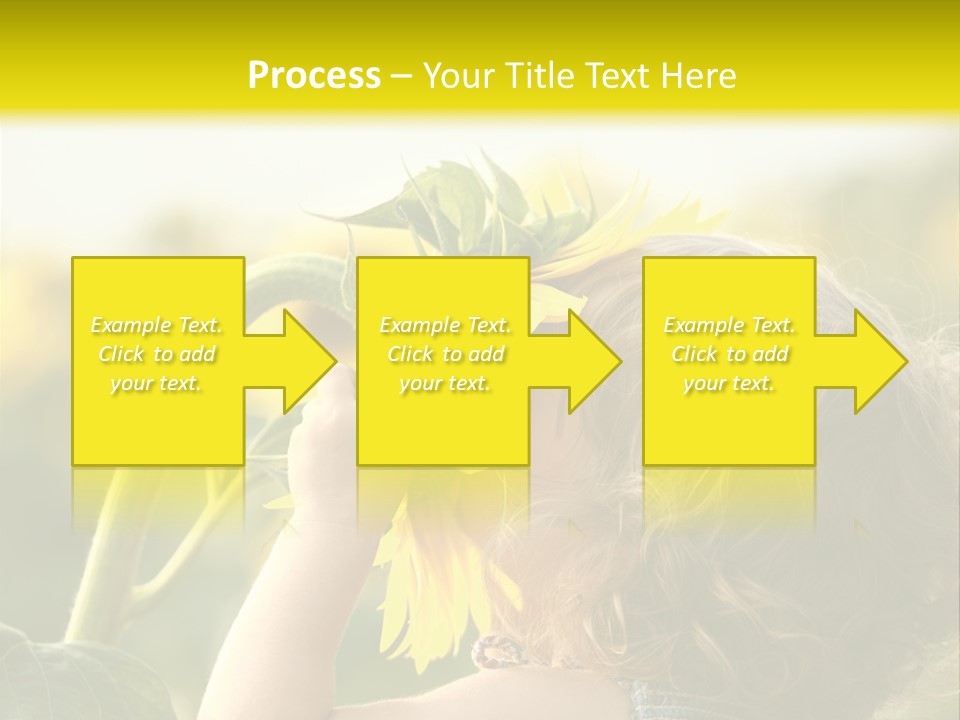 Process – Your Title Text Here

Example Text. Click to add your text.

Example Text. Click to add your text.

Example Text. Click to add your text.